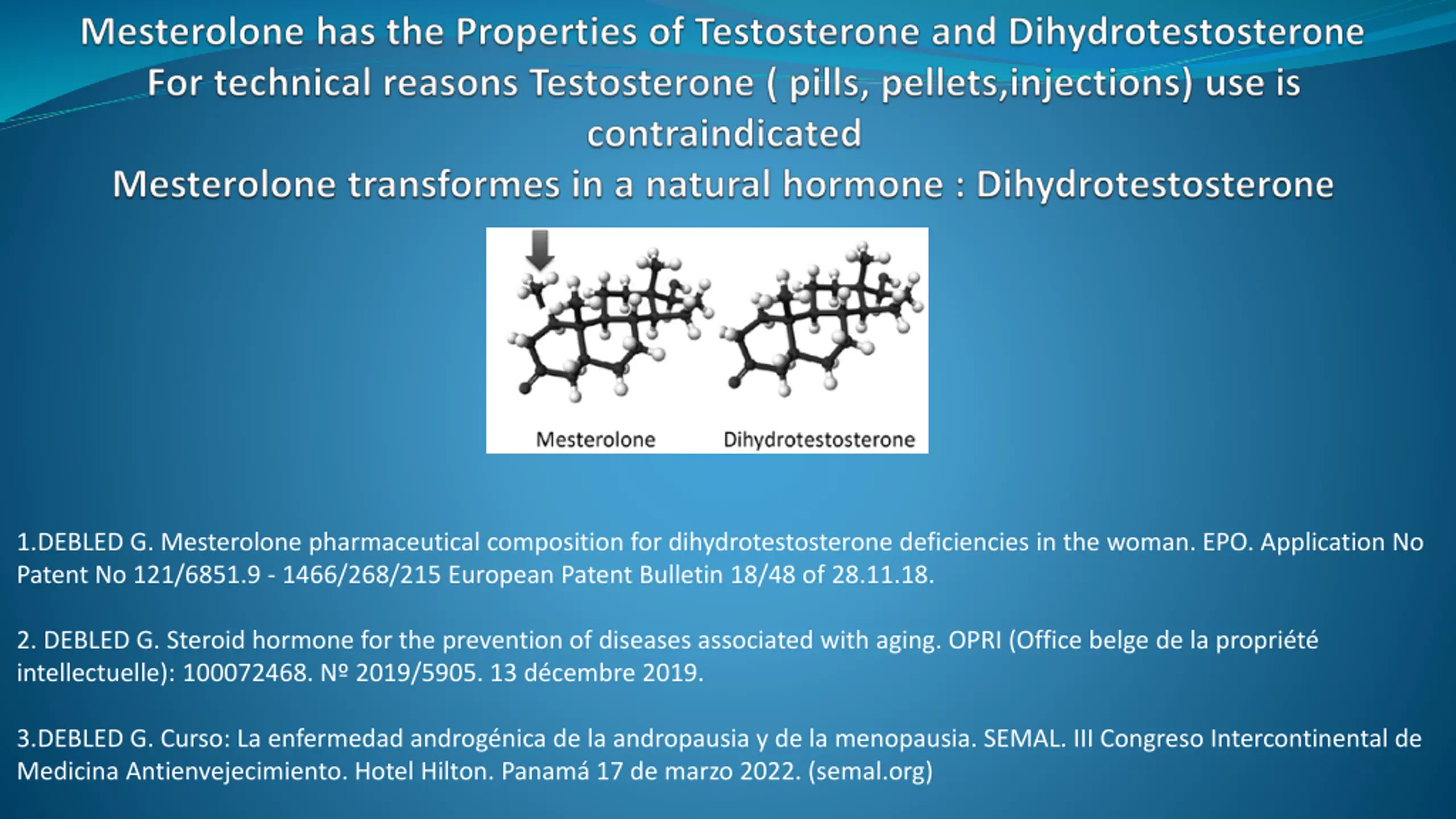 Mesterolone has the Properties of Testosterone and Dihydrotestosterone
For technical reasons Testosterone ( pills, pellets,injections) use is contraindicated
Mesterolone transformes in a natural hormone : Dihydrotestosterone

Mesterolone
Dihydrotestosterone

1.DEBLED G. Mesterolone pharmaceutical composition for dihydrotestosterone deficiencies in the woman. EPO. Application No Patent No 121/6851.9 - 1466/268/215 European Patent Bulletin 18/48 of 28.11.18.

2. DEBLED G. Steroid hormone for the prevention of diseases associated with aging. OPRI (Office belge de la propriété intellectuelle): 100072468. № 2019/5905. 13 décembre 2019.

3.DEBLED G. Curso: La enfermedad androgénica de la andropausia y de la menopausia. SEMAL. III Congreso Intercontinental de Medicina Antienvejecimiento. Hotel Hilton. Panamá 17 de marzo 2022. (semal.org)